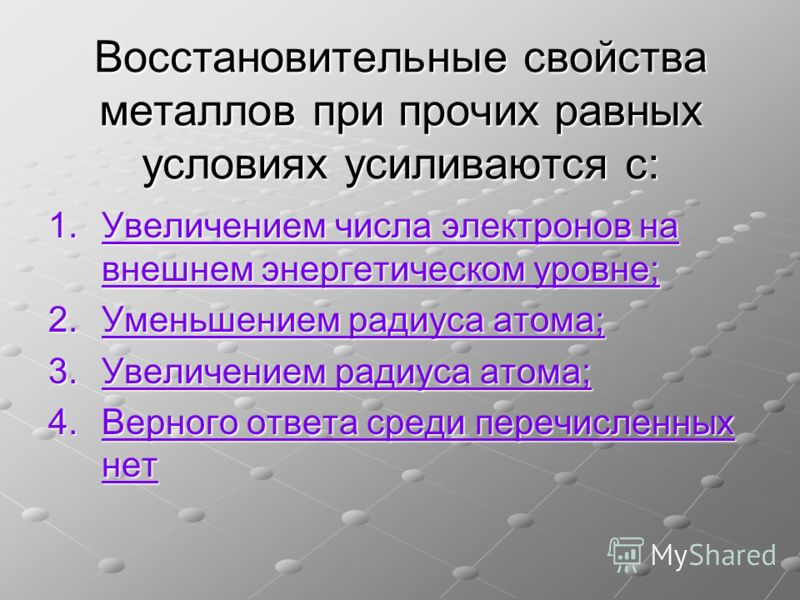 Восстановительные свойства металлов при прочих равных условиях усиливаются с:

1. Увеличением числа электронов на внешнем энергетическом уровне;
2. Уменьшением радиуса атома;
3. Увеличением радиуса атома;
4. Верного ответа среди перечисленных нет

MyShared